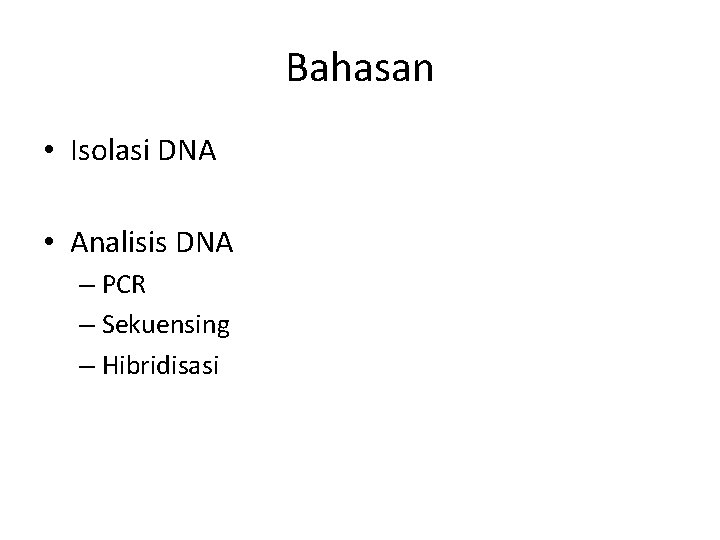 Bahasan

• Isolasi DNA

• Analisis DNA
– PCR
– Sekuensing
– Hibridisasi